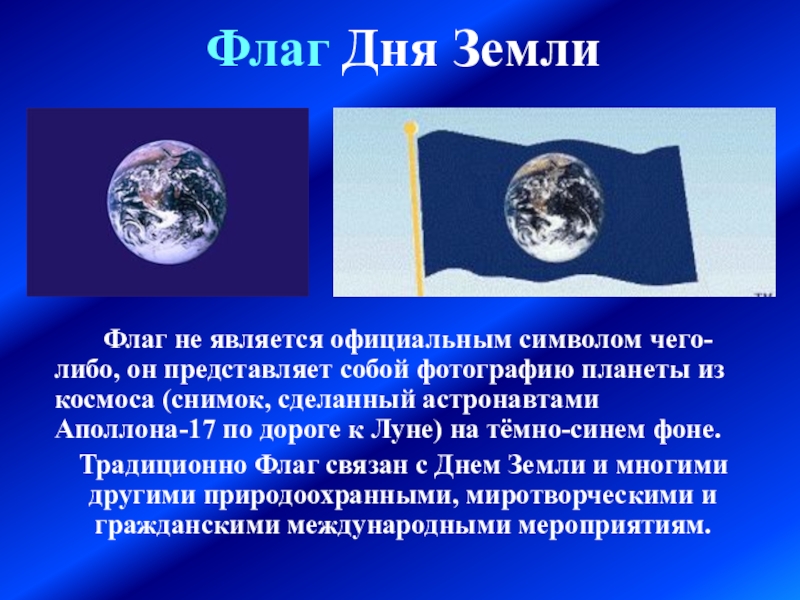 Флаг Дня Земли

TM

Флаг не является официальным символом чего-либо, он представляет собой фотографию планеты из космоса (снимок, сделанный астронавтами Аполлона-17 по дороге к Луне) на тёмно-синем фоне.

Традиционно Флаг связан с Днем Земли и многими другими природоохранными, миротворческими и гражданскими международными мероприятиям.